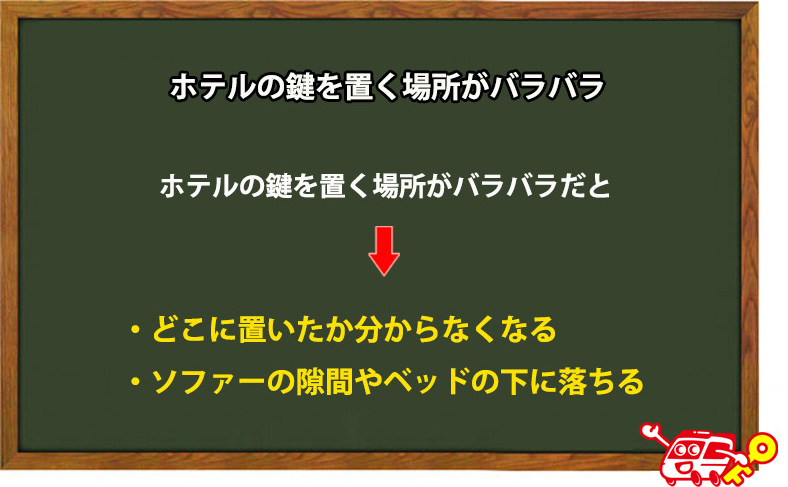 ホテルの鍵を置く場所がバラバラ

ホテルの鍵を置く場所がバラバラだと

・どこに置いたか分からなくなる
・ソファーの隙間やベッドの下に落ちる